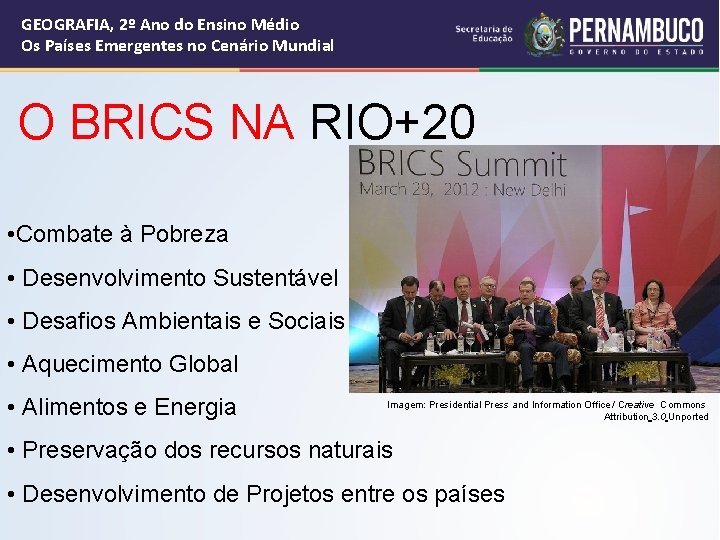 GEOGRAFIA, 2º Ano do Ensino Médio
Os Países Emergentes no Cenário Mundial

Secretaria de Educação
PERNAMBUCO
GOVERNO DO ESTADO

O BRICS NA RIO+20

BRICS Summit
March 29, 2012 : New Delhi

• Combate à Pobreza
• Desenvolvimento Sustentável
• Desafios Ambientais e Sociais
• Aquecimento Global
• Alimentos e Energia
• Preservação dos recursos naturais
• Desenvolvimento de Projetos entre os países

Imagem: Presidential Press and Information Office / Creative Commons Attribution 3.0 Unported